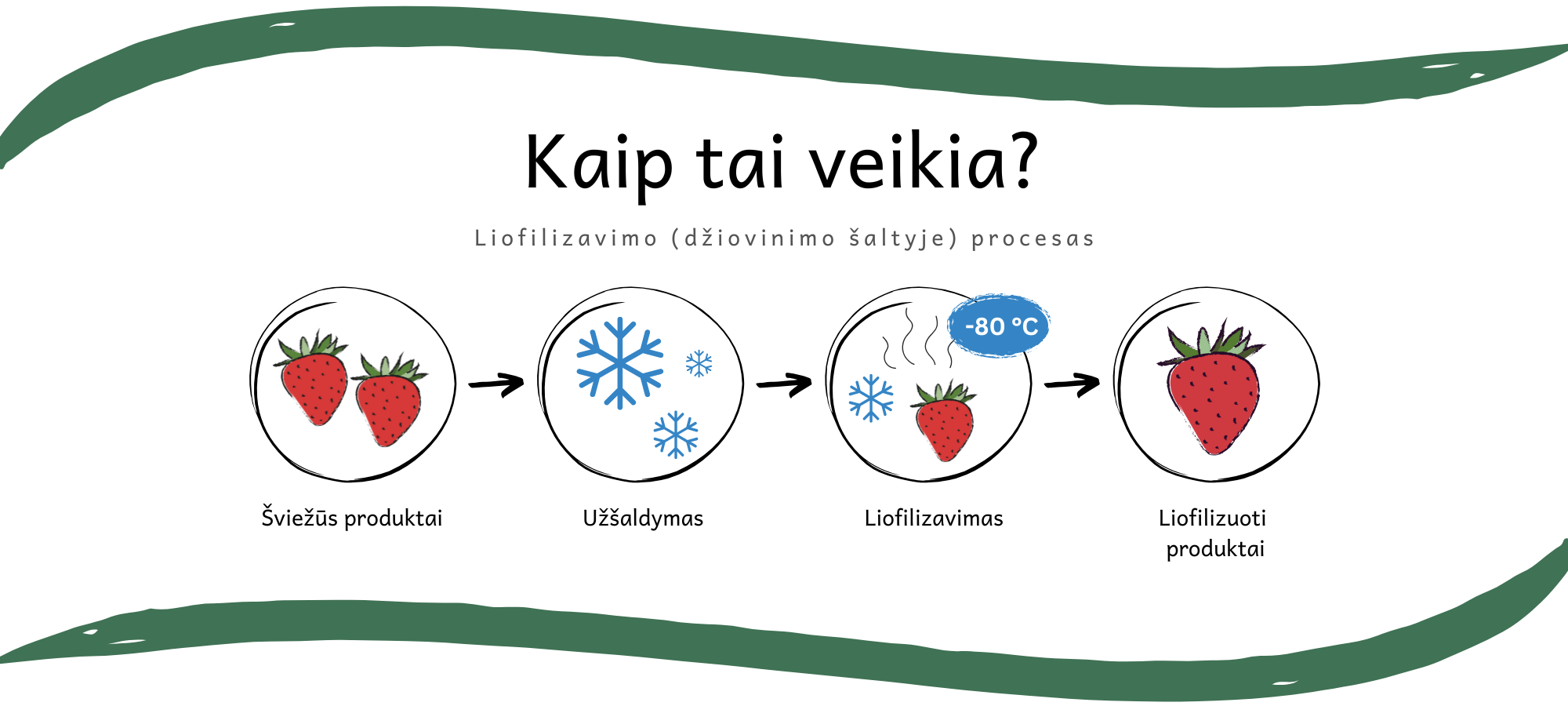 Kaip tai veikia?

Liofilizavimo (džiovinimo šaltyje) procesas

-80 °C

Šviežūs produktai

Užšaldymas

Liofilizavimas

Liofilizuoti produktai